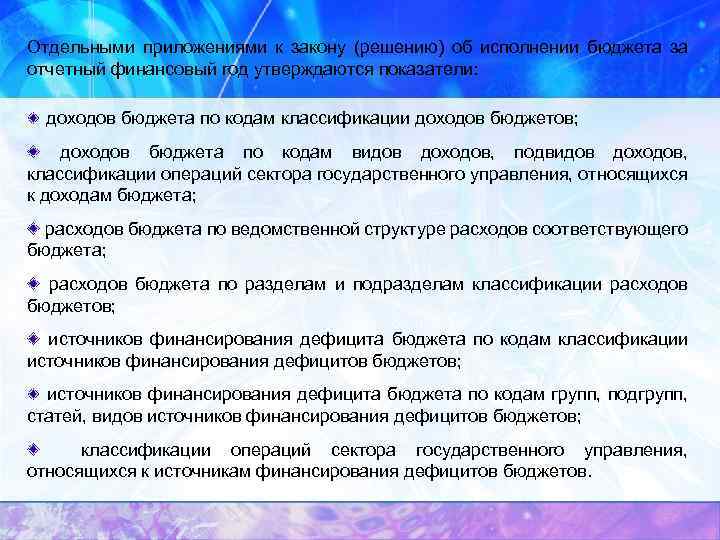 Отдельными приложениями к закону (решению) об исполнении бюджета за отчетный финансовый год утверждаются показатели:

доходов бюджета по кодам классификации доходов бюджетов;

доходов бюджета по кодам видов доходов, подвидов доходов, классификации операций сектора государственного управления, относящихся к доходам бюджета;

расходов бюджета по ведомственной структуре расходов соответствующего бюджета;

расходов бюджета по разделам и подразделам классификации расходов бюджетов;

источников финансирования дефицита бюджета по кодам классификации источников финансирования дефицитов бюджетов;

источников финансирования дефицита бюджета по кодам групп, подгрупп, статей, видов источников финансирования дефицитов бюджетов;

классификации операций сектора государственного управления, относящихся к источникам финансирования дефицитов бюджетов.